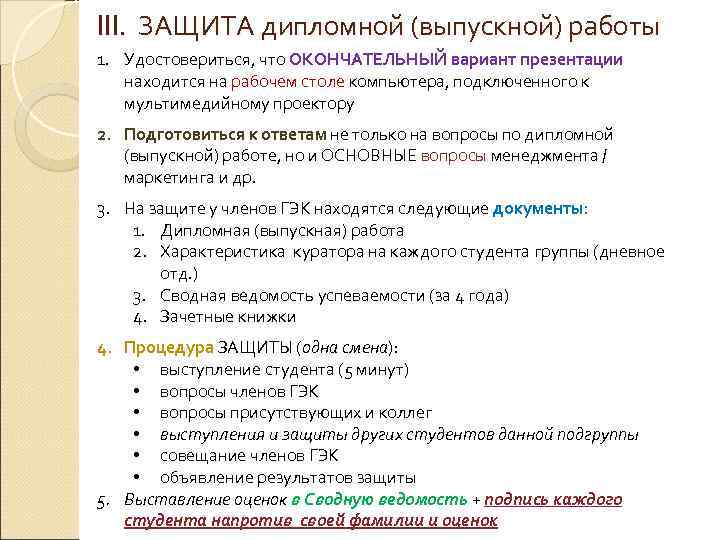 III. ЗАЩИТА дипломной (выпускной) работы

1. Удостовериться, что ОКОНЧАТЕЛЬНЫЙ вариант презентации находится на рабочем столе компьютера, подключенного к мультимедийному проектору

2. Подготовиться к ответам не только на вопросы по дипломной (выпускной) работе, но и ОСНОВНЫЕ вопросы менеджмента / маркетинга и др.

3. На защите у членов ГЭК находятся следующие документы:
1. Дипломная (выпускная) работа
2. Характеристика куратора на каждого студента группы (дневное отд.)
3. Сводная ведомость успеваемости (за 4 года)
4. Зачетные книжки

4. Процедура ЗАЩИТЫ (одна смена):
• выступление студента (5 минут)
• вопросы членов ГЭК
• вопросы присутствующих и коллег
• выступления и защиты других студентов данной подгруппы
• совещание членов ГЭК
• объявление результатов защиты

5. Выставление оценок в Сводную ведомость + подпись каждого студента напротив своей фамилии и оценок